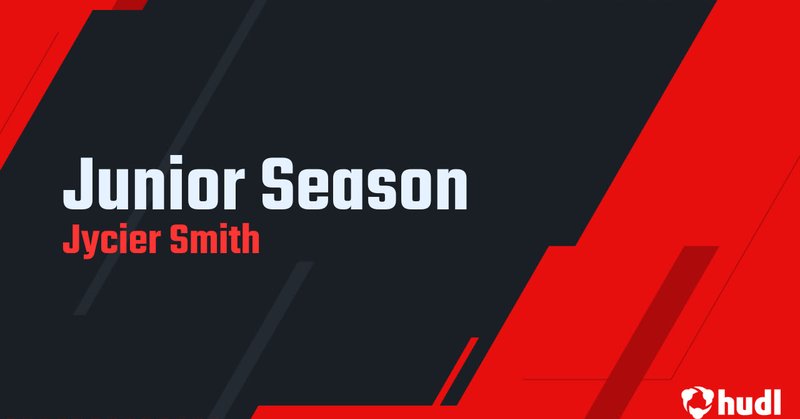 Junior Season
Jycier Smith

hudl